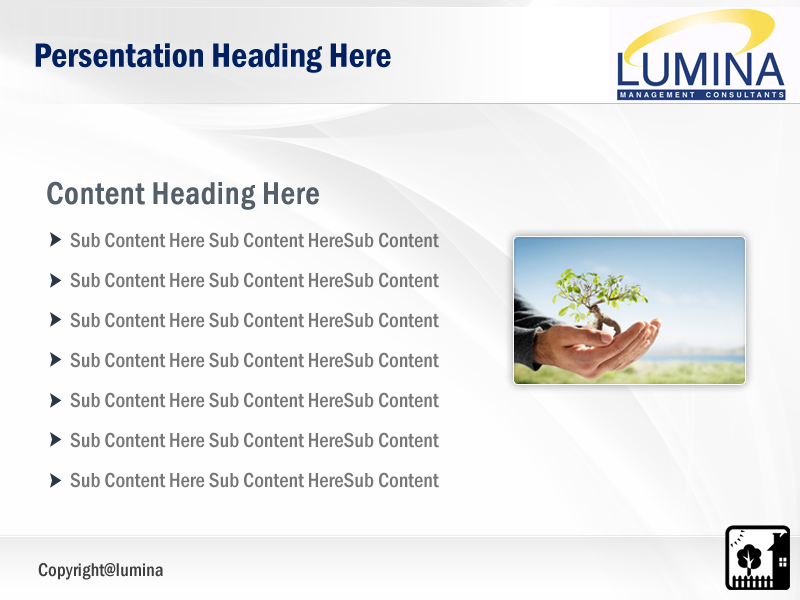 Persentation Heading Here

LUMINA
MANAGEMENT CONSULTANTS

Content Heading Here

Sub Content Here Sub Content HereSub Content

Sub Content Here Sub Content HereSub Content

Sub Content Here Sub Content HereSub Content

Sub Content Here Sub Content HereSub Content

Sub Content Here Sub Content HereSub Content

Sub Content Here Sub Content HereSub Content

Sub Content Here Sub Content HereSub Content

Copyright@lumina